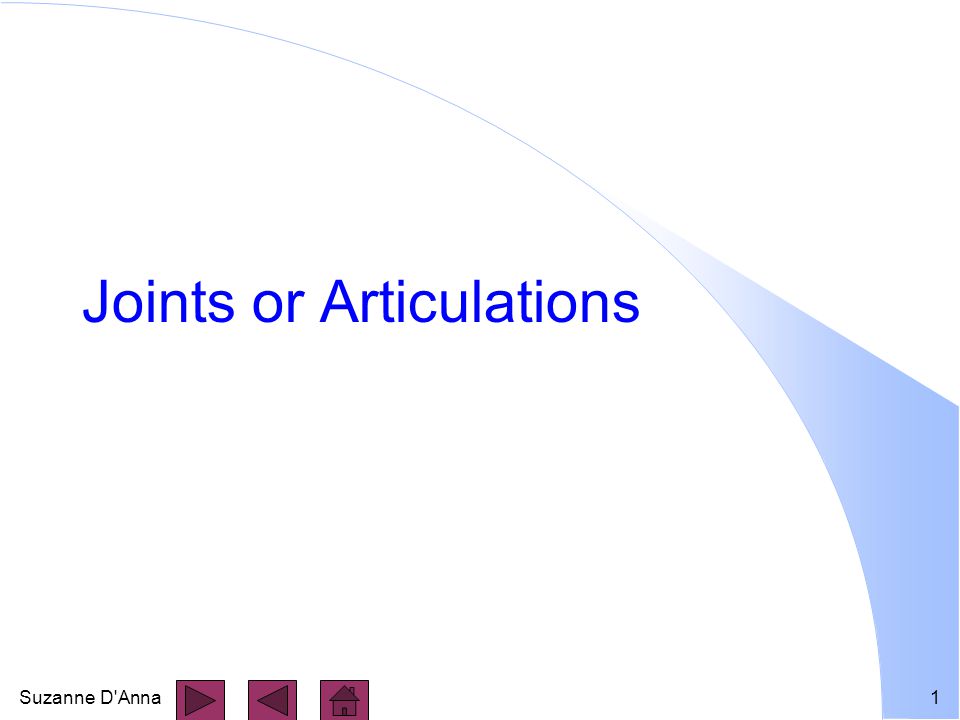 Joints or Articulations

Suzanne D'Anna

1